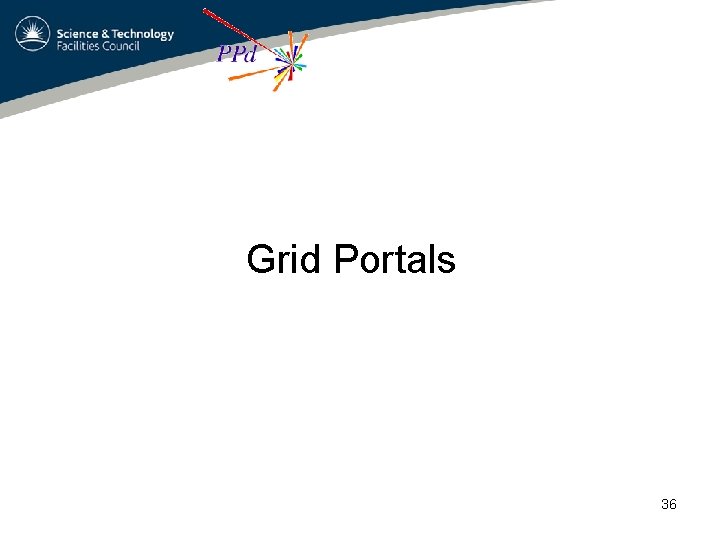 Science & Technology Facilities Council

PPd

Grid Portals

36